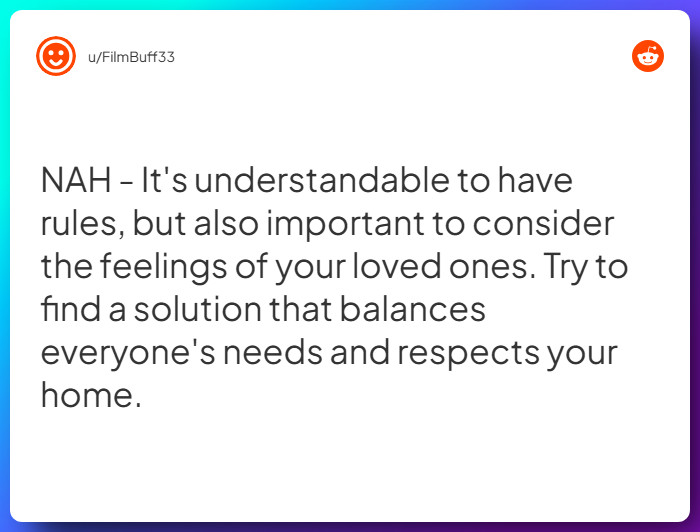 u/FilmBuff33

NAH - It's understandable to have rules, but also important to consider the feelings of your loved ones. Try to find a solution that balances everyone's needs and respects your home.